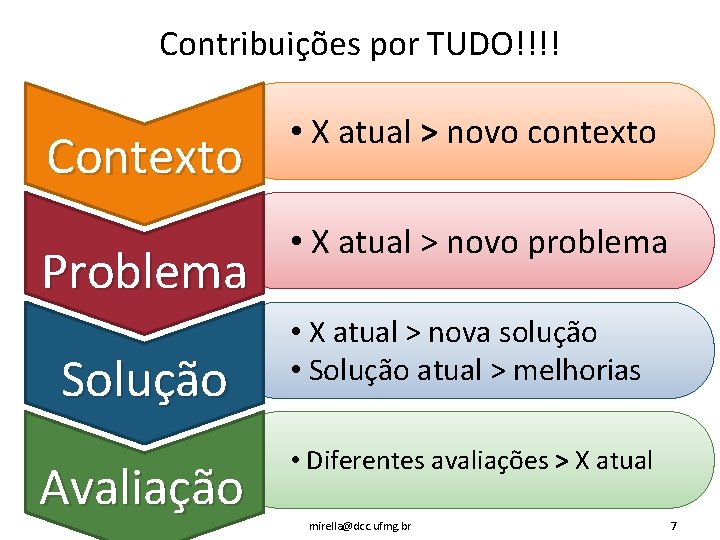 Contribuições por TUDO!!!!

Contexto

• X atual > novo contexto

Problema

• X atual > novo problema

Solução

• X atual > nova solução
• Solução atual > melhorias

Avaliação

• Diferentes avaliações > X atual

mirella@dcc.ufmg.br

7